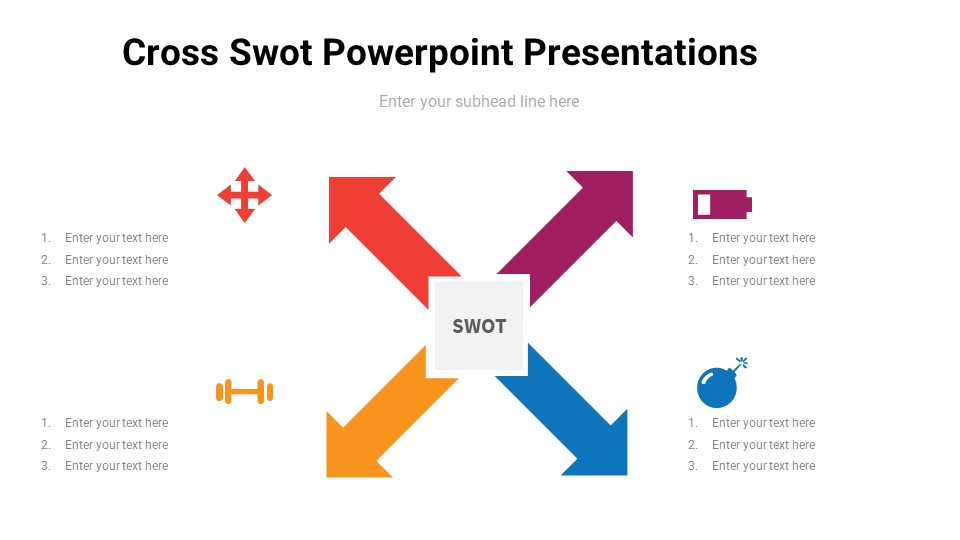 Cross Swot Powerpoint Presentations

Enter your subhead line here

1. Enter your text here
2. Enter your text here
3. Enter your text here

1. Enter your text here
2. Enter your text here
3. Enter your text here

SWOT

1. Enter your text here
2. Enter your text here
3. Enter your text here

1. Enter your text here
2. Enter your text here
3. Enter your text here